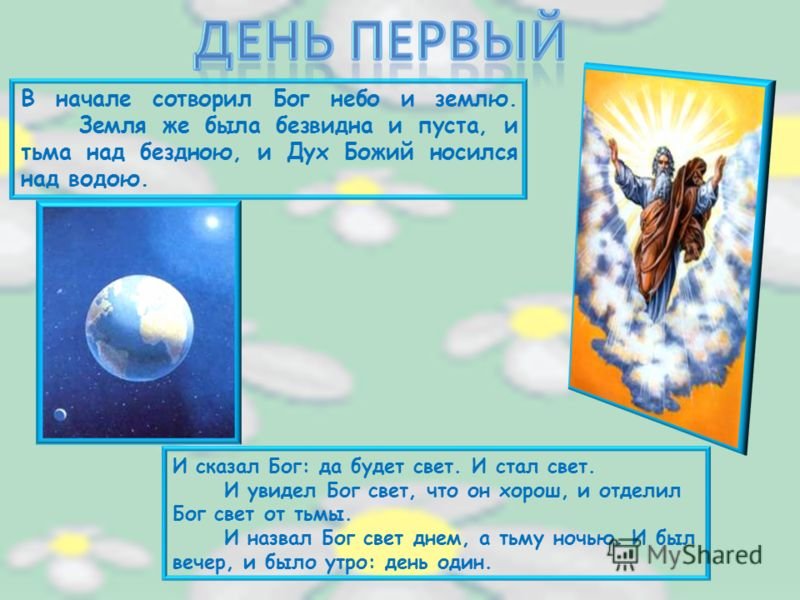 ДЕНЬ ПЕРВЫЙ

В начале сотворил Бог небо и землю.
Земля же была безвидна и пуста, и тьма над бездною, и Дух Божий носился над водою.

И сказал Бог: да будет свет. И стал свет.
И увидел Бог свет, что он хорош, и отделил Бог свет от тьмы.
И назвал Бог свет днем, а тьму ночью. И был вечер, и было утро: день один.

MyShared